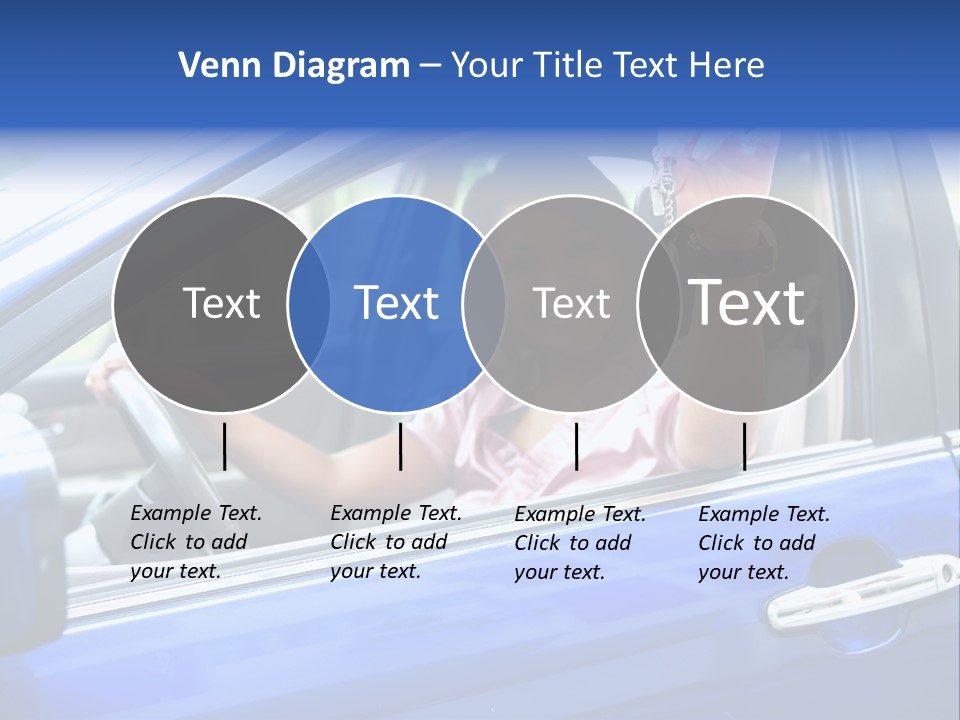 Venn Diagram – Your Title Text Here

Text

Text

Text

Text

Example Text. Click to add your text.

Example Text. Click to add your text.

Example Text. Click to add your text.

Example Text. Click to add your text.